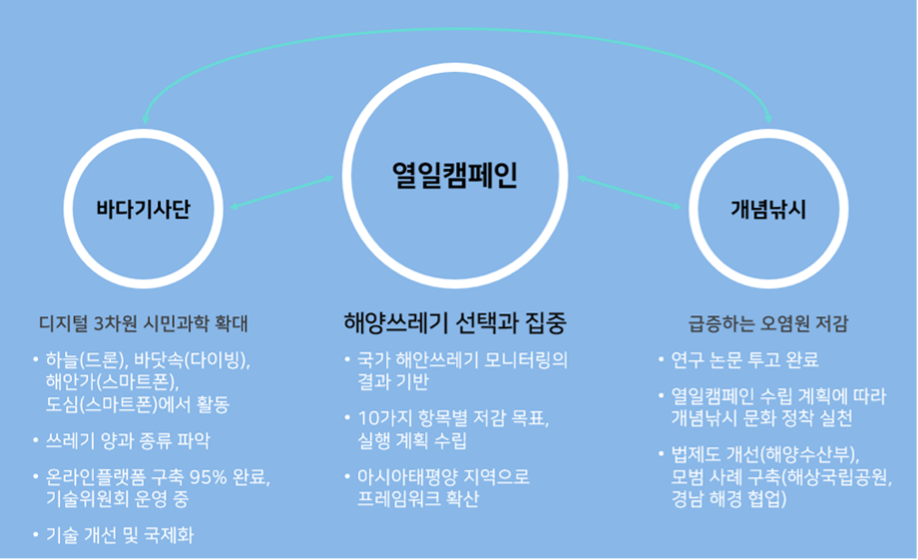 바다기사단

열일캠페인

개념낚시

디지털 3차원 시민과학 확대

• 하늘(드론), 바닷속(다이빙), 해안가(스마트폰), 도심(스마트폰)에서 활동
• 쓰레기 양과 종류 파악
• 온라인플랫폼 구축 95% 완료, 기술위원회 운영 중
• 기술 개선 및 국제화

해양쓰레기 선택과 집중

• 국가 해안쓰레기 모니터링의 결과 기반
• 10가지 항목별 저감 목표, 실행 계획 수립
• 아시아태평양 지역으로 프레임워크 확산

급증하는 오염원 저감

• 연구 논문 투고 완료
• 열일캠페인 수립 계획에 따라 개념낚시 문화 정착 실천
• 법제도 개선(해양수산부), 모범 사례 구축(해상국립공원, 경남 해경 협업)